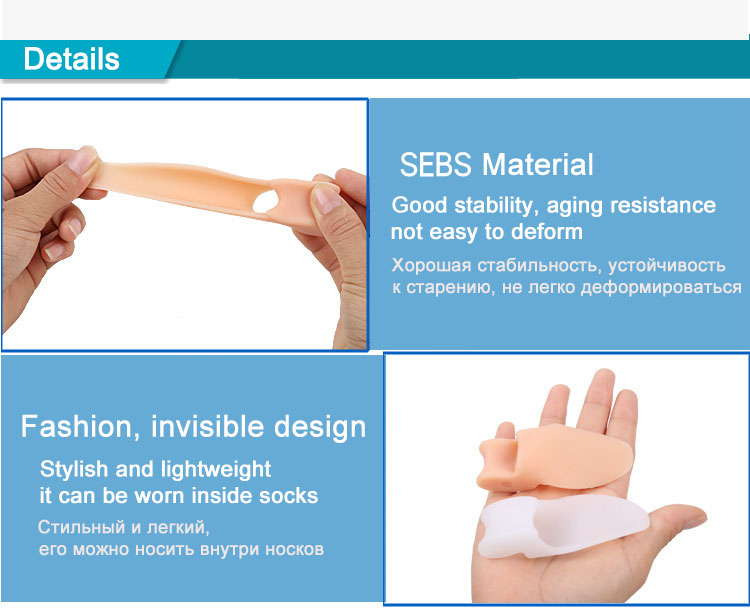 Details

SEBS Material

Good stability, aging resistance not easy to deform

Хорошая стабильность, устойчивость к старению, не легко деформироваться

Fashion, invisible design

Stylish and lightweight it can be worn inside socks

Стильный и легкий, его можно носить внутри носков